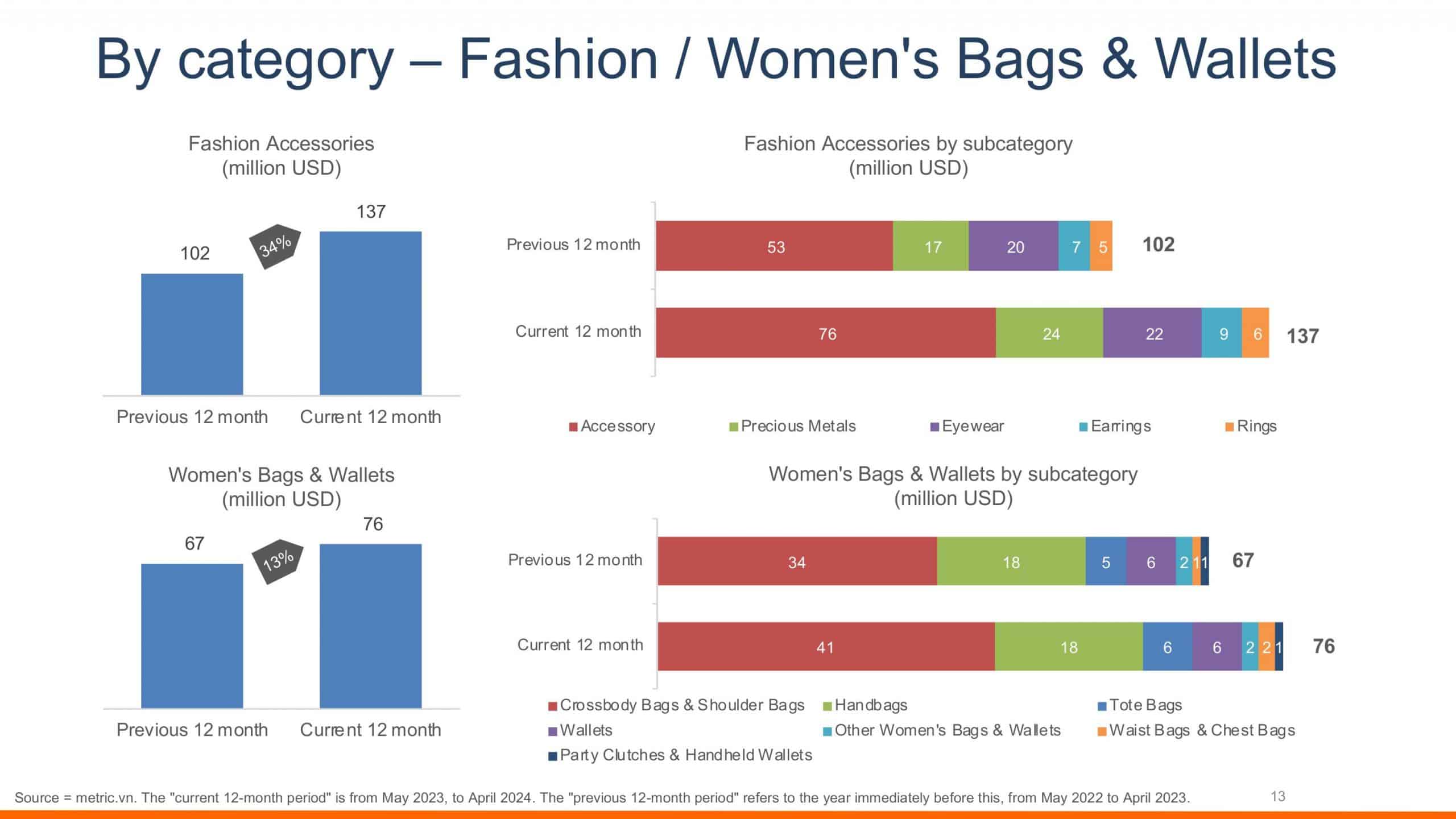 By category – Fashion / Women's Bags & Wallets

Fashion Accessories
(million USD)

102
34%
137

Previous 12 month
Current 12 month

Fashion Accessories by subcategory
(million USD)

Previous 12 month
53
17
20
7
5
102

Current 12 month
76
24
22
9
6
137

Accessory
Precious Metals
Eyewear
Earrings
Rings

Women's Bags & Wallets
(million USD)

67
13%
76

Previous 12 month
Current 12 month

Women's Bags & Wallets by subcategory
(million USD)

Previous 12 month
34
18
5
6
2
1
1
67

Current 12 month
41
18
6
6
2
2
1
76

Crossbody Bags & Shoulder Bags
Handbags
Tote Bags
Wallets
Other Women's Bags & Wallets
Waist Bags & Chest Bags
Party Clutches & Handheld Wallets

Source = metric.vn. The "current 12-month period" is from May 2023, to April 2024. The "previous 12-month period" refers to the year immediately before this, from May 2022 to April 2023.

13